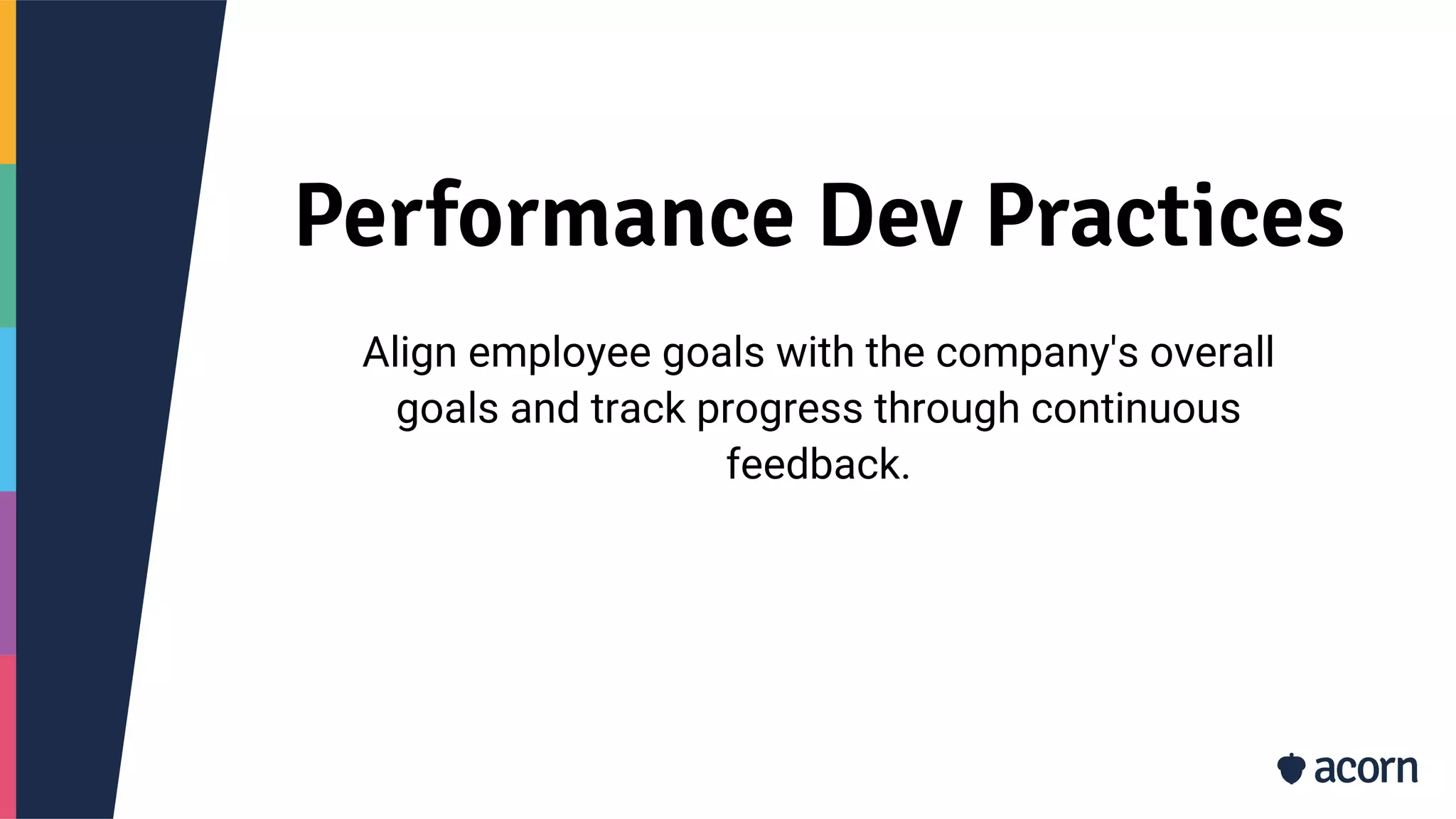 Performance Dev Practices

Align employee goals with the company's overall goals and track progress through continuous feedback.

acorn